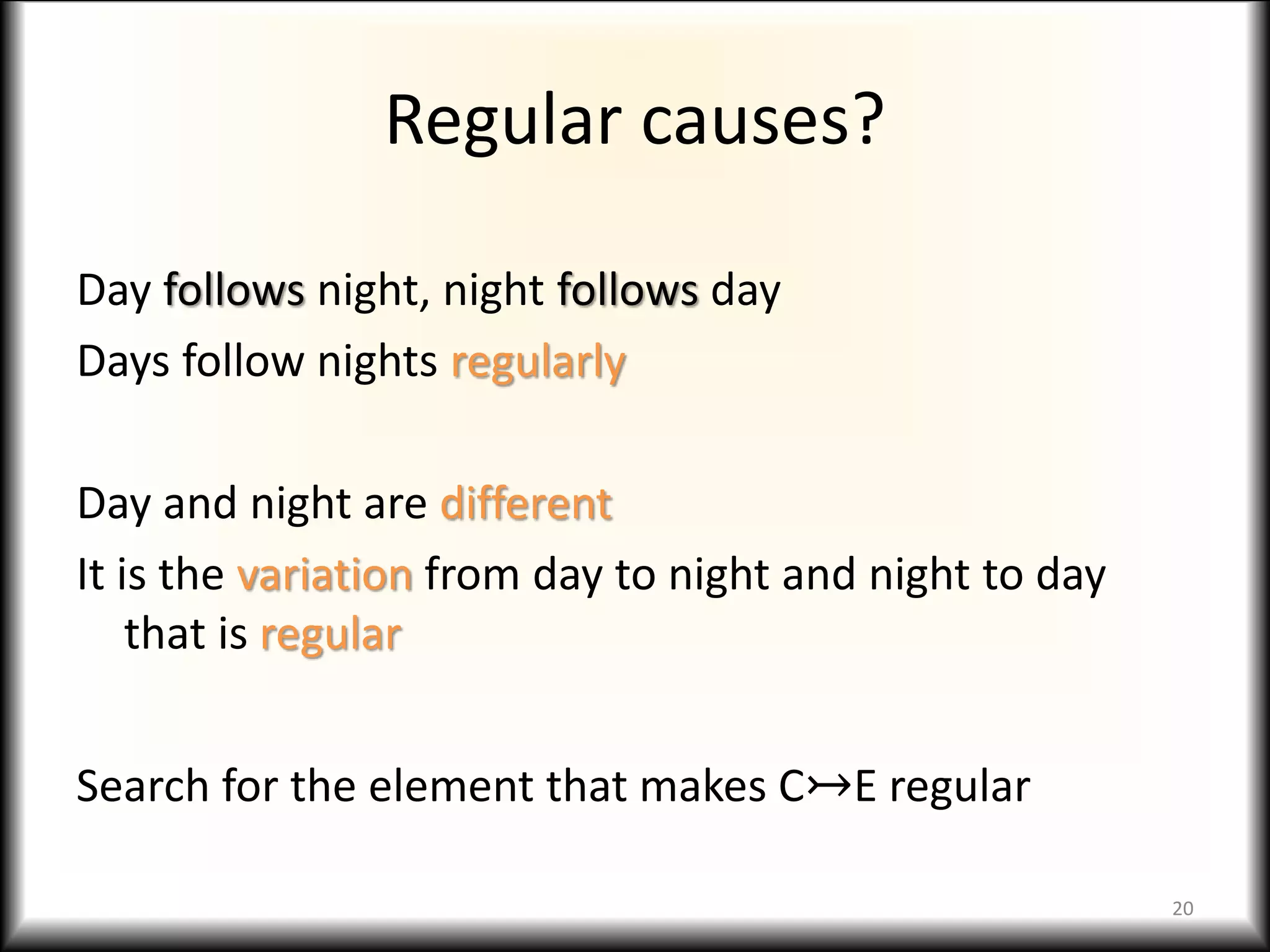 Regular causes?

Day follows night, night follows day

Days follow nights regularly

Day and night are different

It is the variation from day to night and night to day that is regular

Search for the element that makes C↣E regular

20